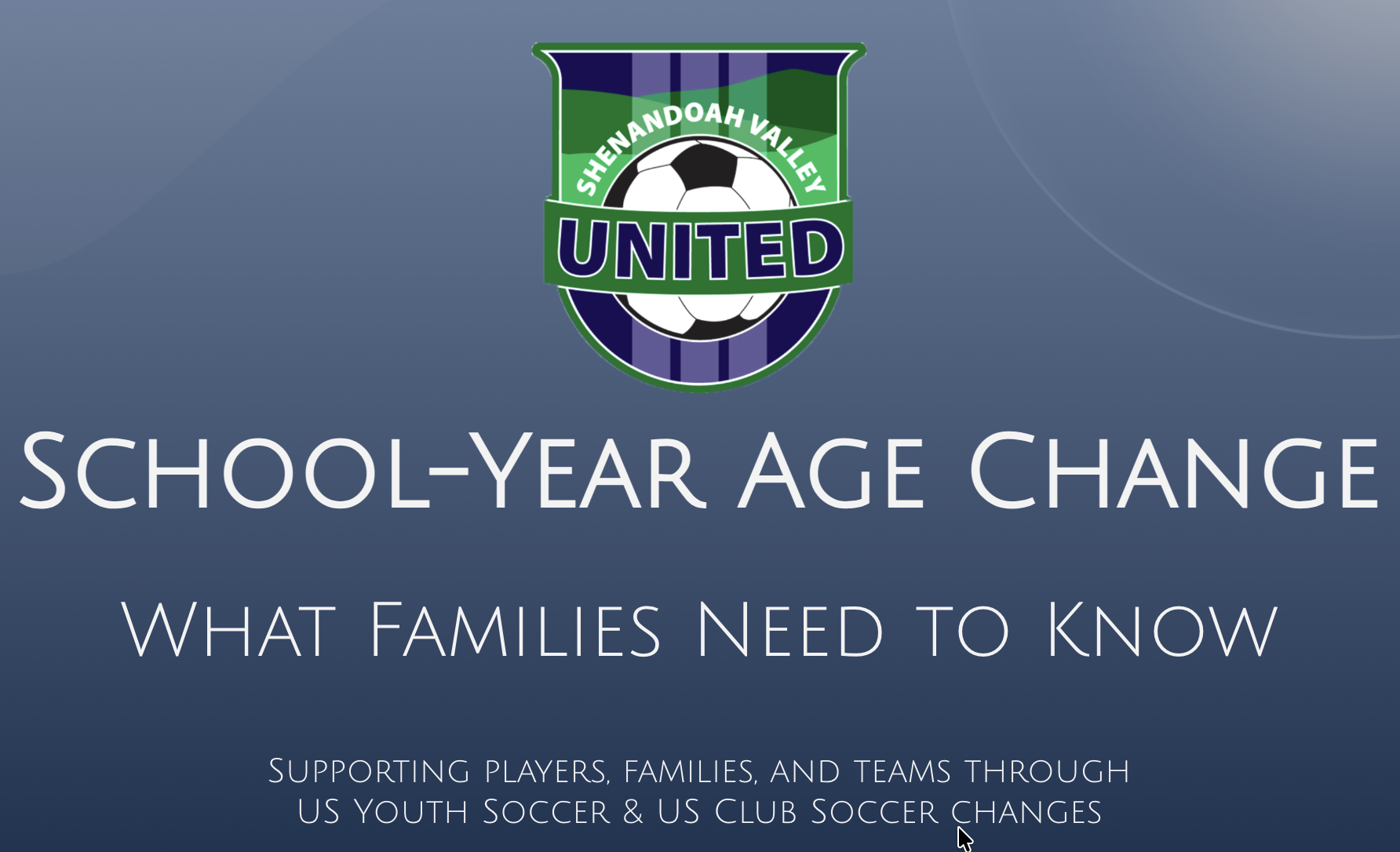 SHENANDOAH VALLEY
UNITED

School-Year Age Change

What Families Need to Know

Supporting players, families, and teams through US Youth Soccer & US Club Soccer changes